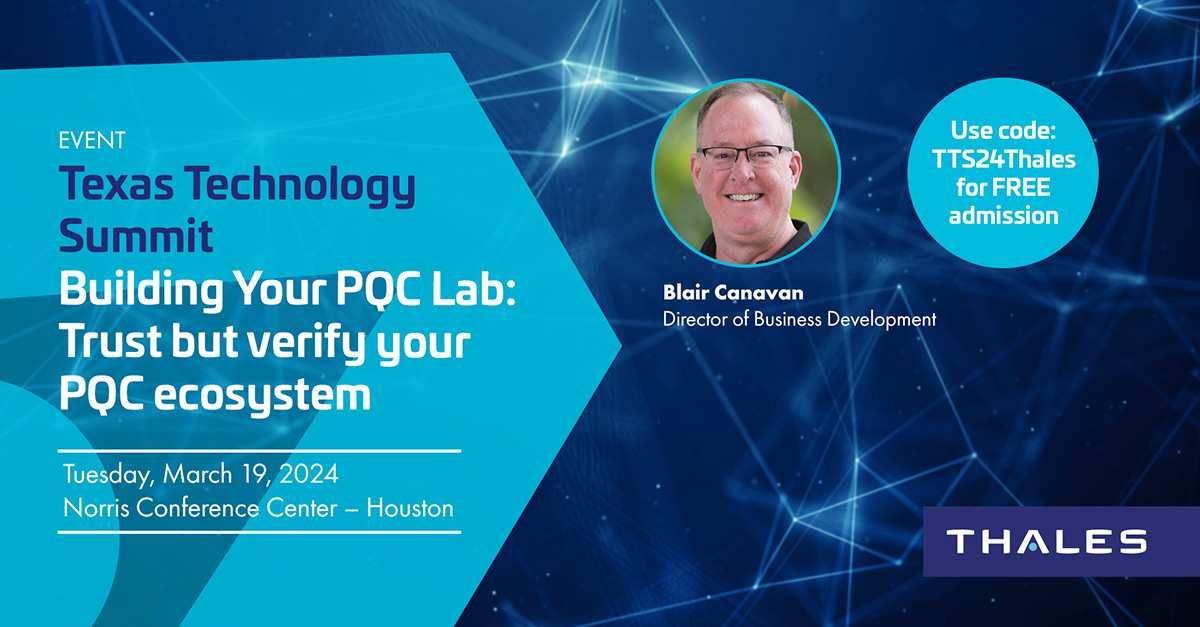 EVENT
Texas Technology Summit
Building Your PQC Lab: Trust but verify your PQC ecosystem

Tuesday, March 19, 2024
Norris Conference Center – Houston

Blair Canavan
Director of Business Development

Use code: TTS24Thales for FREE admission

THALES